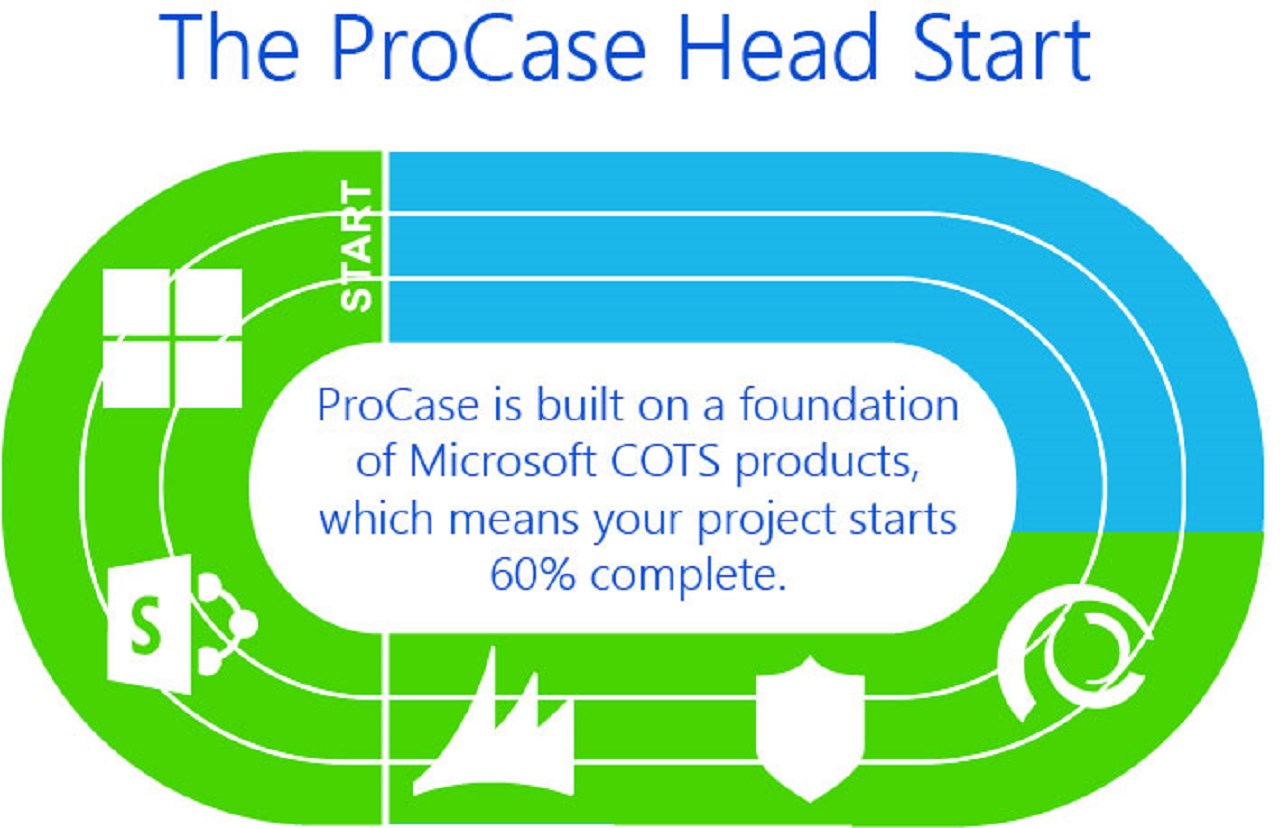 The ProCase Head Start

START

ProCase is built on a foundation of Microsoft COTS products, which means your project starts 60% complete.

S